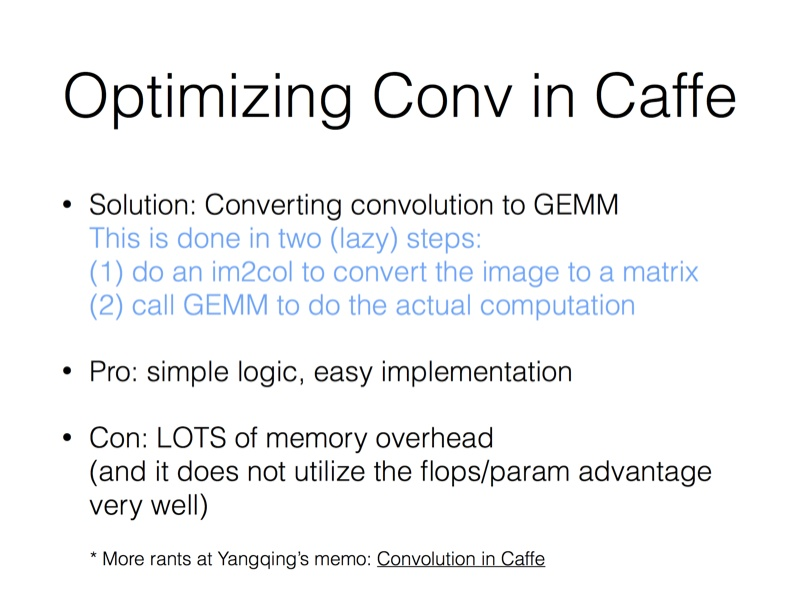 Optimizing Conv in Caffe

• Solution: Converting convolution to GEMM
This is done in two (lazy) steps:
(1) do an im2col to convert the image to a matrix
(2) call GEMM to do the actual computation

• Pro: simple logic, easy implementation

• Con: LOTS of memory overhead
(and it does not utilize the flops/param advantage very well)

* More rants at Yangqing's memo: Convolution in Caffe